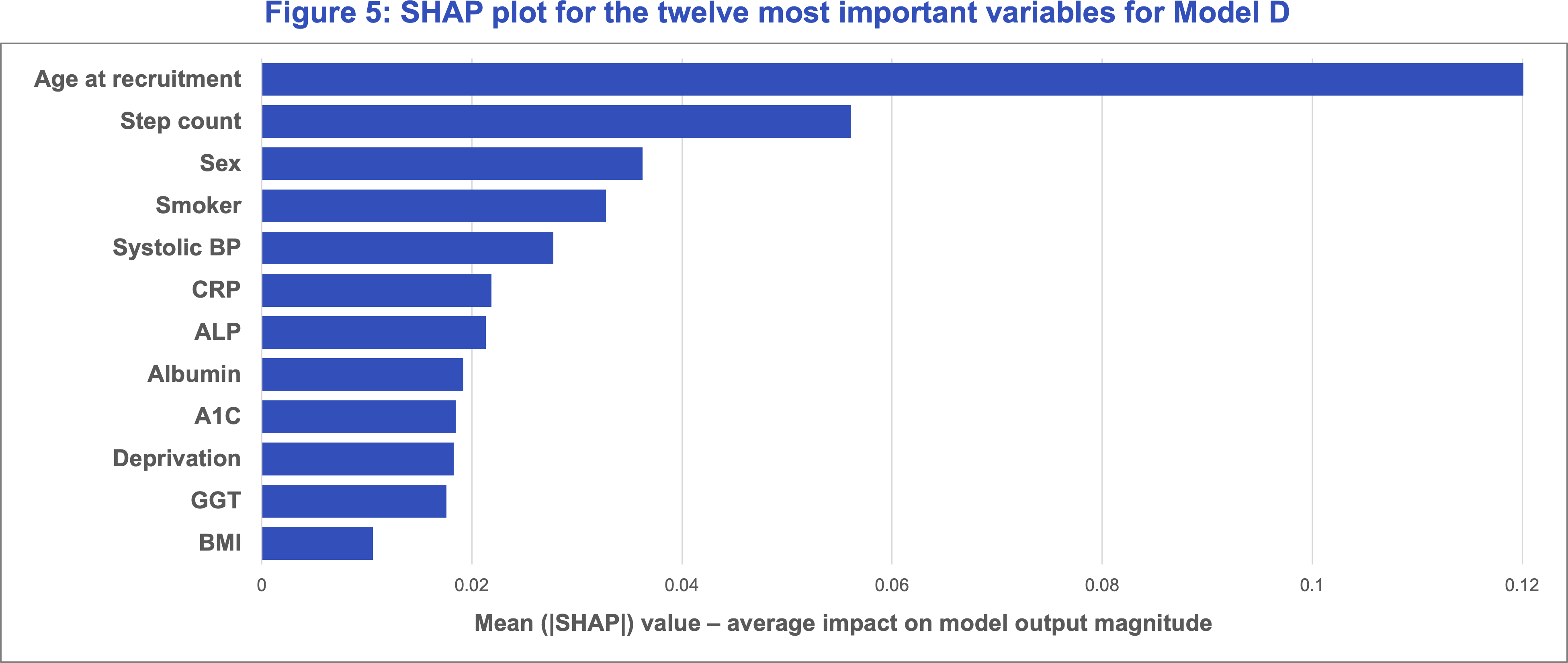 Figure 5: SHAP plot for the twelve most important variables for Model D

Age at recruitment
Step count
Sex
Smoker
Systolic BP
CRP
ALP
Albumin
A1C
Deprivation
GGT
BMI

0
0.02
0.04
0.06
0.08
0.1
0.12

Mean (|SHAP|) value – average impact on model output magnitude